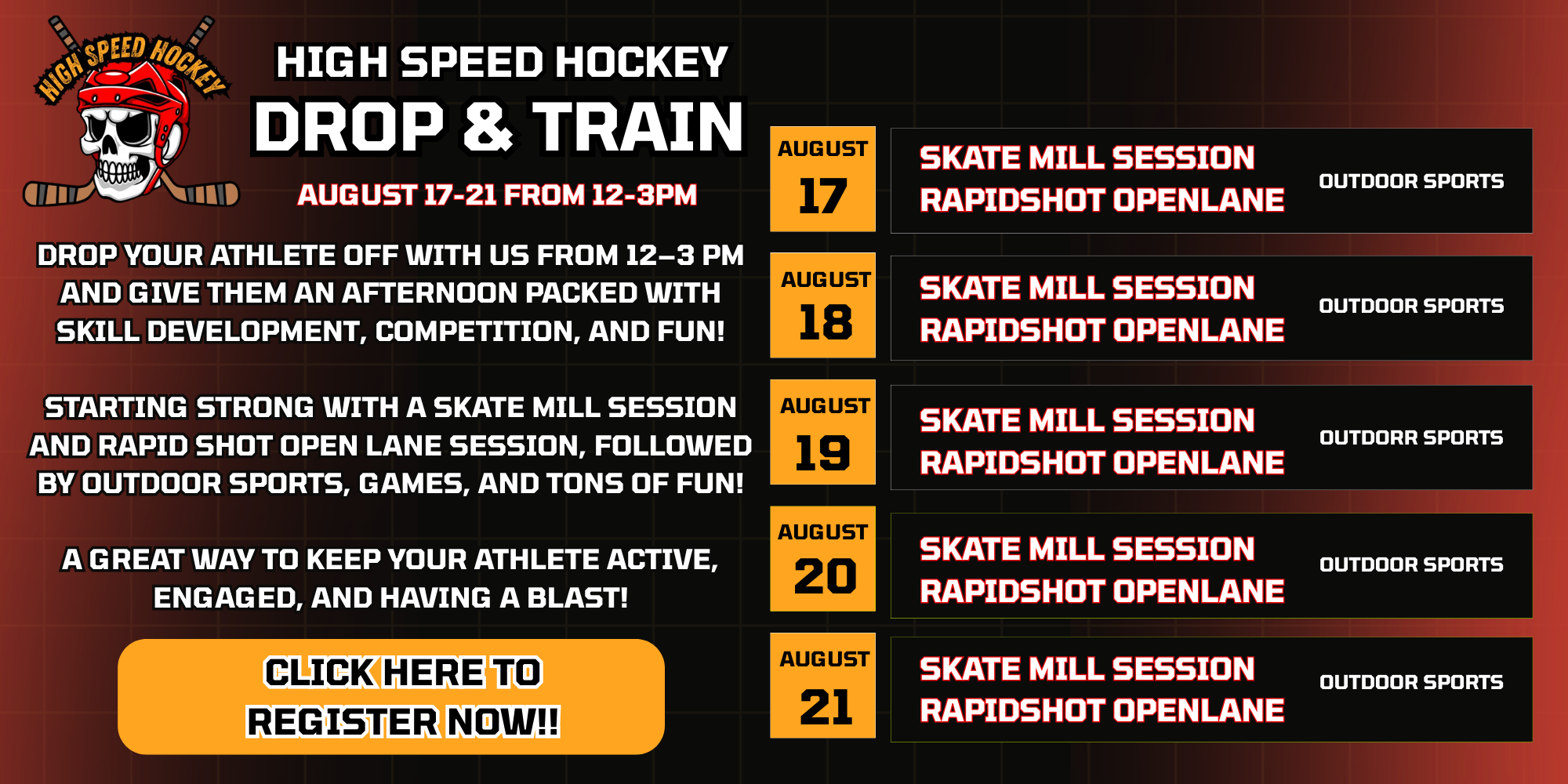 HIGH SPEED HOCKEY

HIGH SPEED HOCKEY
DROP & TRAIN

AUGUST 17-21 FROM 12-3PM

DROP YOUR ATHLETE OFF WITH US FROM 12–3 PM AND GIVE THEM AN AFTERNOON PACKED WITH SKILL DEVELOPMENT, COMPETITION, AND FUN!

STARTING STRONG WITH A SKATE MILL SESSION AND RAPID SHOT OPEN LANE SESSION, FOLLOWED BY OUTDOOR SPORTS, GAMES, AND TONS OF FUN!

A GREAT WAY TO KEEP YOUR ATHLETE ACTIVE, ENGAGED, AND HAVING A BLAST!

CLICK HERE TO REGISTER NOW!!

AUGUST 17
SKATE MILL SESSION
RAPIDSHOT OPENLANE
OUTDOOR SPORTS

AUGUST 18
SKATE MILL SESSION
RAPIDSHOT OPENLANE
OUTDOOR SPORTS

AUGUST 19
SKATE MILL SESSION
RAPIDSHOT OPENLANE
OUTDORR SPORTS

AUGUST 20
SKATE MILL SESSION
RAPIDSHOT OPENLANE
OUTDOOR SPORTS

AUGUST 21
SKATE MILL SESSION
RAPIDSHOT OPENLANE
OUTDOOR SPORTS